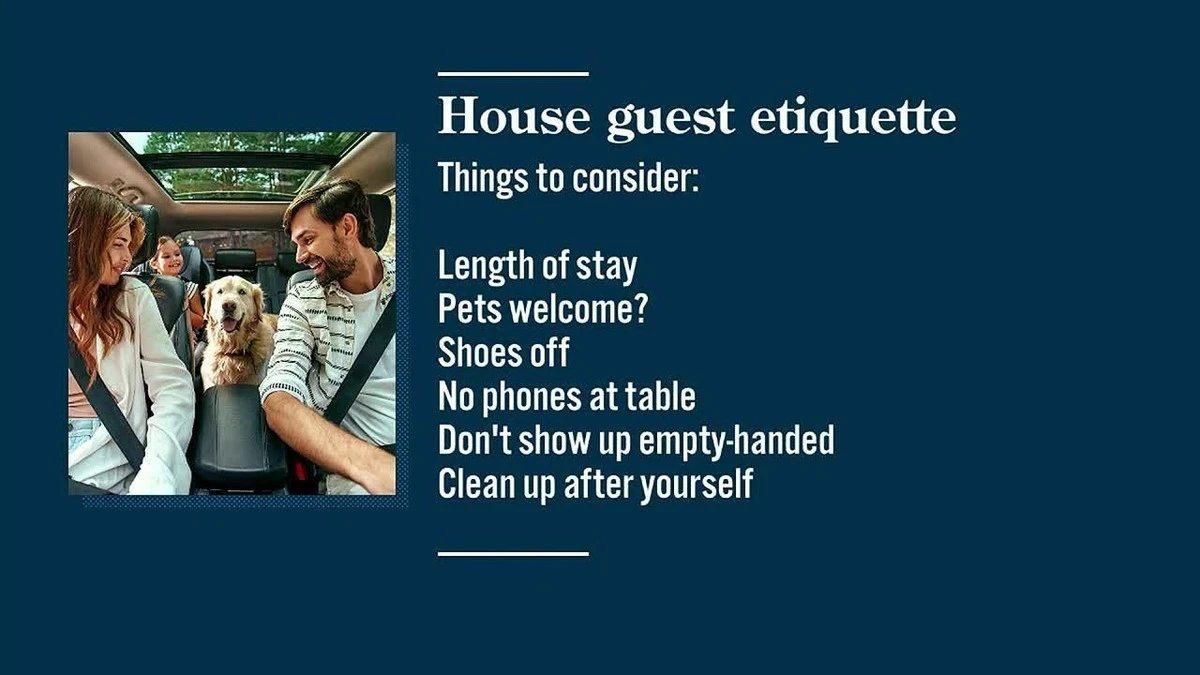 House guest etiquette
Things to consider:

Length of stay
Pets welcome?
Shoes off
No phones at table
Don't show up empty-handed
Clean up after yourself